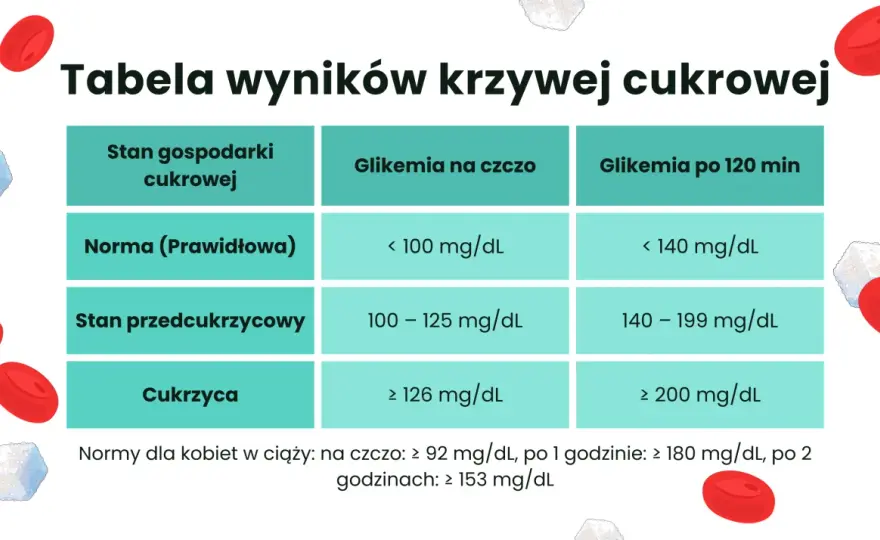 Tabela wyników krzywej cukrowej

| Stan gospodarki cukrowej | Glikemia na czczo | Glikemia po 120 min |
|---|---|---|
| Norma (Prawidłowa) | < 100 mg/dL | < 140 mg/dL |
| Stan przedcukrzycowy | 100 – 125 mg/dL | 140 – 199 mg/dL |
| Cukrzyca | ≥ 126 mg/dL | ≥ 200 mg/dL |

Normy dla kobiet w ciąży: na czczo: ≥ 92 mg/dL, po 1 godzinie: ≥ 180 mg/dL, po 2 godzinach: ≥ 153 mg/dL